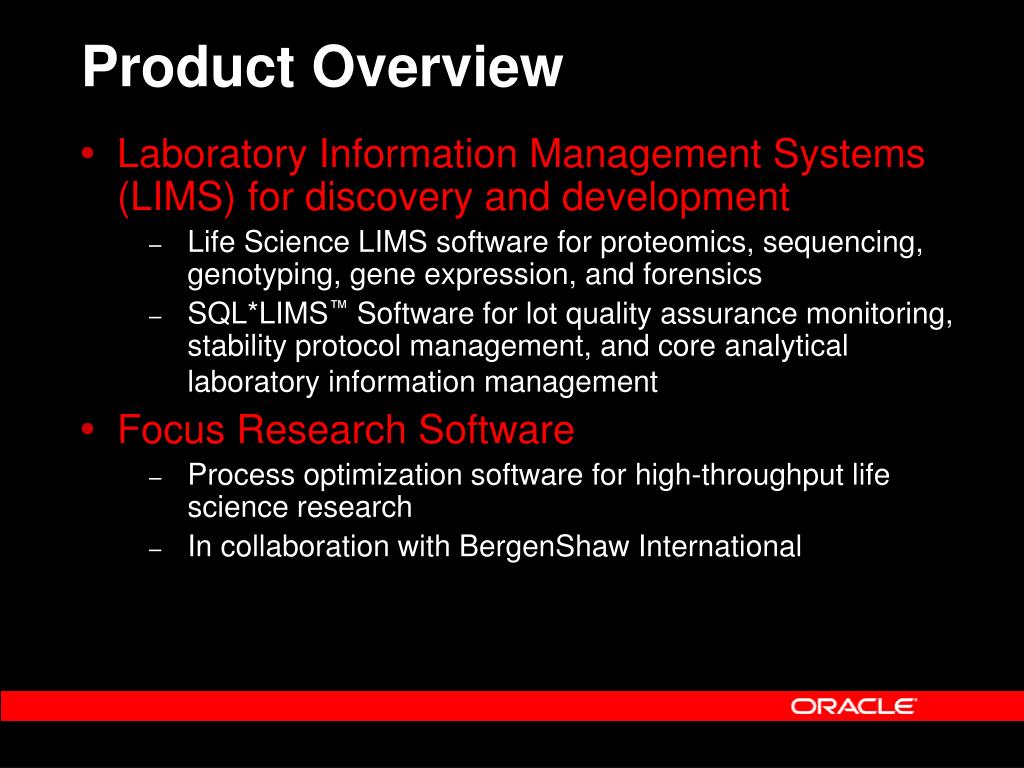 Product Overview

• Laboratory Information Management Systems (LIMS) for discovery and development
– Life Science LIMS software for proteomics, sequencing, genotyping, gene expression, and forensics
– SQL*LIMS™ Software for lot quality assurance monitoring, stability protocol management, and core analytical laboratory information management

• Focus Research Software
– Process optimization software for high-throughput life science research
– In collaboration with BergenShaw International

ORACLE